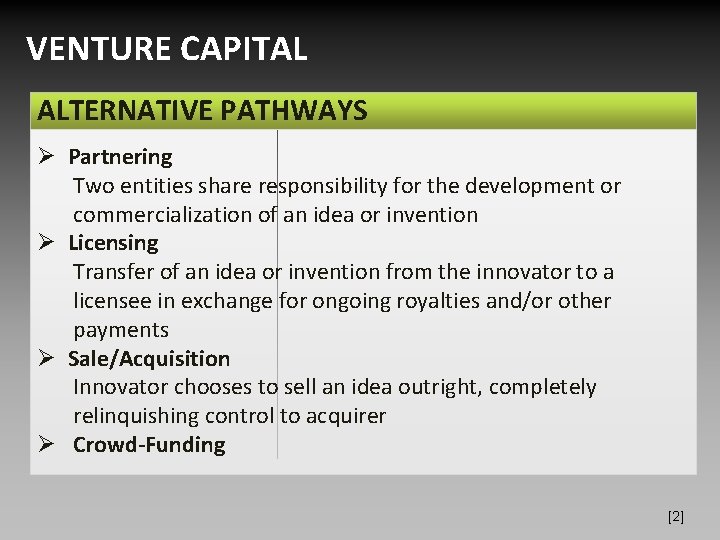 VENTURE CAPITAL

ALTERNATIVE PATHWAYS

➢ Partnering
Two entities share responsibility for the development or commercialization of an idea or invention

➢ Licensing
Transfer of an idea or invention from the innovator to a licensee in exchange for ongoing royalties and/or other payments

➢ Sale/Acquisition
Innovator chooses to sell an idea outright, completely relinquishing control to acquirer

➢ Crowd-Funding

[2]